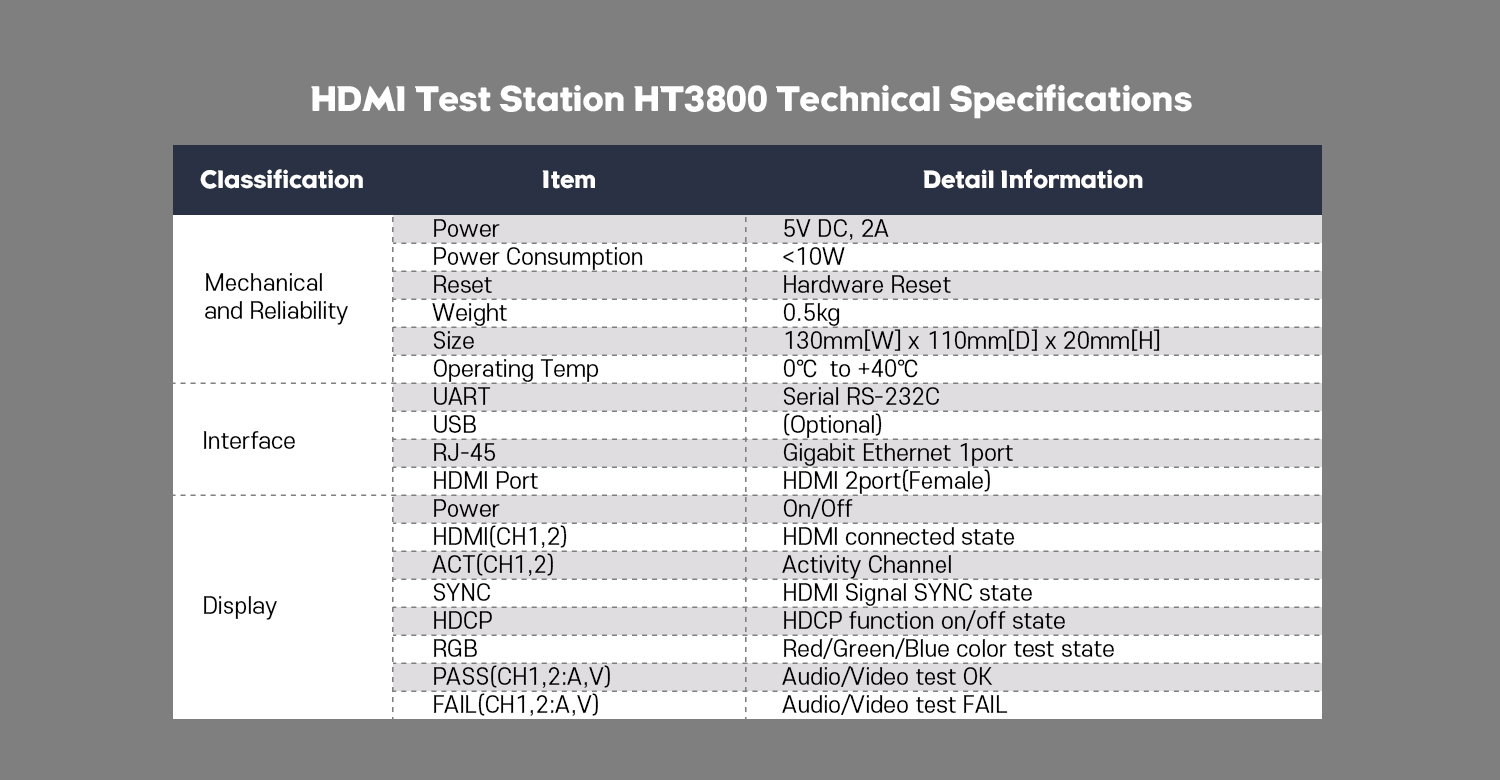 HDMI Test Station HT3800 Technical Specifications

| Classification | Item | Detail Information |
|---|---|---|
| Mechanical and Reliability | Power | 5V DC, 2A |
| | Power Consumption | <10W |
| | Reset | Hardware Reset |
| | Weight | 0.5kg |
| | Size | 130mm[W] x 110mm[D] x 20mm[H] |
| | Operating Temp | 0℃ to +40℃ |
| Interface | UART | Serial RS-232C |
| | USB | (Optional) |
| | RJ-45 | Gigabit Ethernet 1port |
| | HDMI Port | HDMI 2port(Female) |
| Display | Power | On/Off |
| | HDMI(CH1,2) | HDMI connected state |
| | ACT(CH1,2) | Activity Channel |
| | SYNC | HDMI Signal SYNC state |
| | HDCP | HDCP function on/off state |
| | RGB | Red/Green/Blue color test state |
| | PASS(CH1,2:A,V) | Audio/Video test OK |
| | FAIL(CH1,2:A,V) | Audio/Video test FAIL |